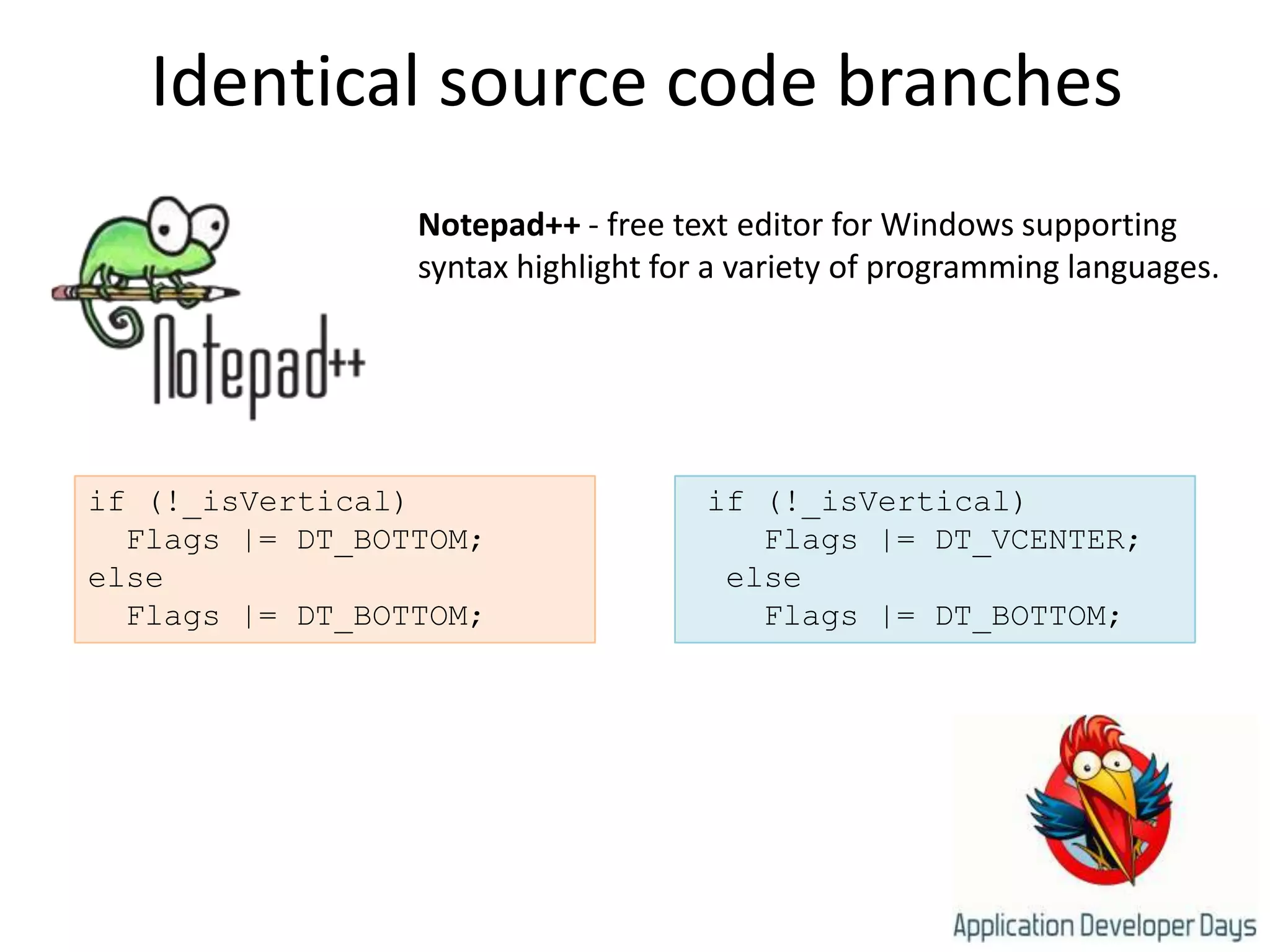 Identical source code branches

Notepad++

Notepad++ - free text editor for Windows supporting syntax highlight for a variety of programming languages.

if (!_isVertical)
  Flags |= DT_BOTTOM;
else
  Flags |= DT_BOTTOM;

if (!_isVertical)
  Flags |= DT_VCENTER;
else
  Flags |= DT_BOTTOM;

Application Developer Days